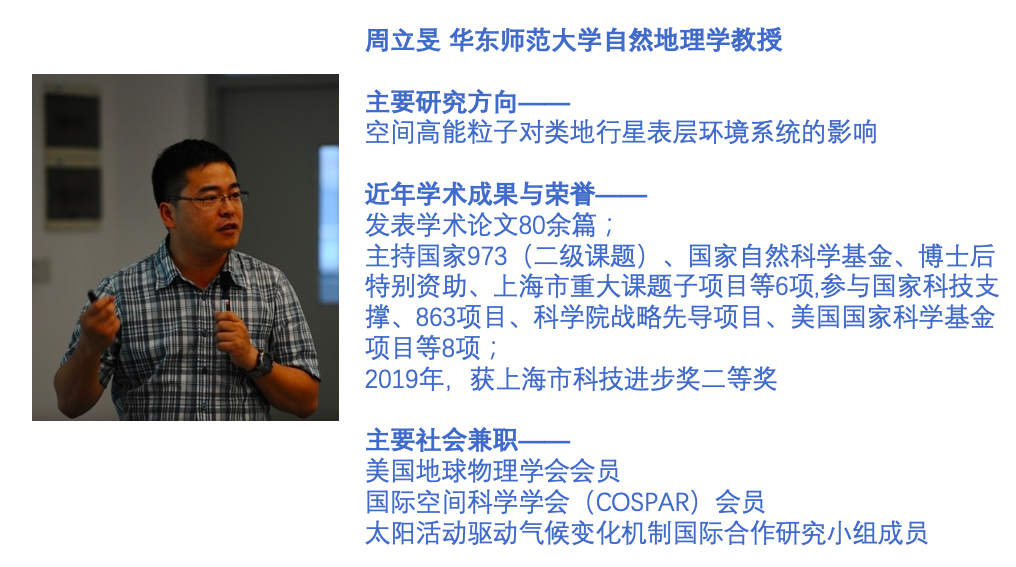 周立旻 华东师范大学自然地理学教授

主要研究方向——
空间高能粒子对类地行星表层环境系统的影响

近年学术成果与荣誉——
发表学术论文80余篇；
主持国家973（二级课题）、国家自然科学基金、博士后特别资助、上海市重大课题子项目等6项,参与国家科技支撑、863项目、科学院战略先导项目、美国国家科学基金项目等8项；
2019年，获上海市科技进步奖二等奖

主要社会兼职——
美国地球物理学会会员
国际空间科学学会（COSPAR）会员
太阳活动驱动气候变化机制国际合作研究小组成员